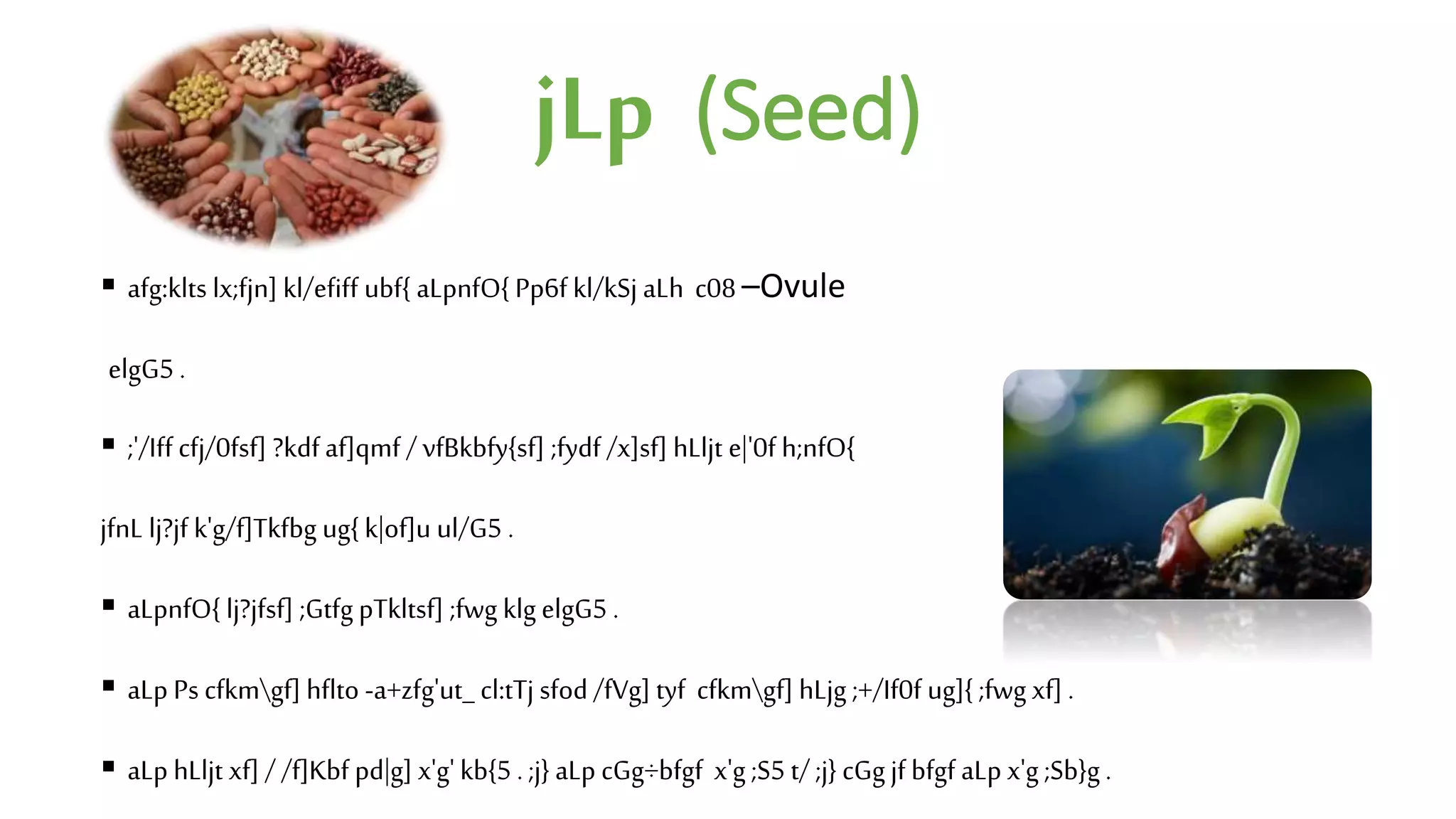 jLp (Seed)

▪ afg:klts lx;fjn] kl/efiff ubf{ aLpnfO{ Pp6f kl/kSj aLh c08 –Ovule

elgG5 .

▪ ;'/Iff cfj/0fsf] ?kdf af]qmf / vfBkbfy{sf] ;fydf /x]sf] hLljt e|'0f h;nfO{

jfnL lj?jf k'g/f]Tkfbg ug{ k|of]u ul/G5 .

▪ aLpnfO{ lj?jfsf] ;Gtfg pTkltsf] ;fwg klg elgG5 .

▪ aLp Ps cfkm\gf] hflto -a+zfg'ut_ cl:tTj sfod /fVg] tyf cfkm\gf] hLjg ;+/If0f ug]{ ;fwg xf] .

▪ aLp hLljt xf] / /f]Kbf pd|g] x'g' kb{5 . ;j} aLp cGg÷bfgf x'g ;S5 t/ ;j} cGg jf bfgf aLp x'g ;Sb}g .